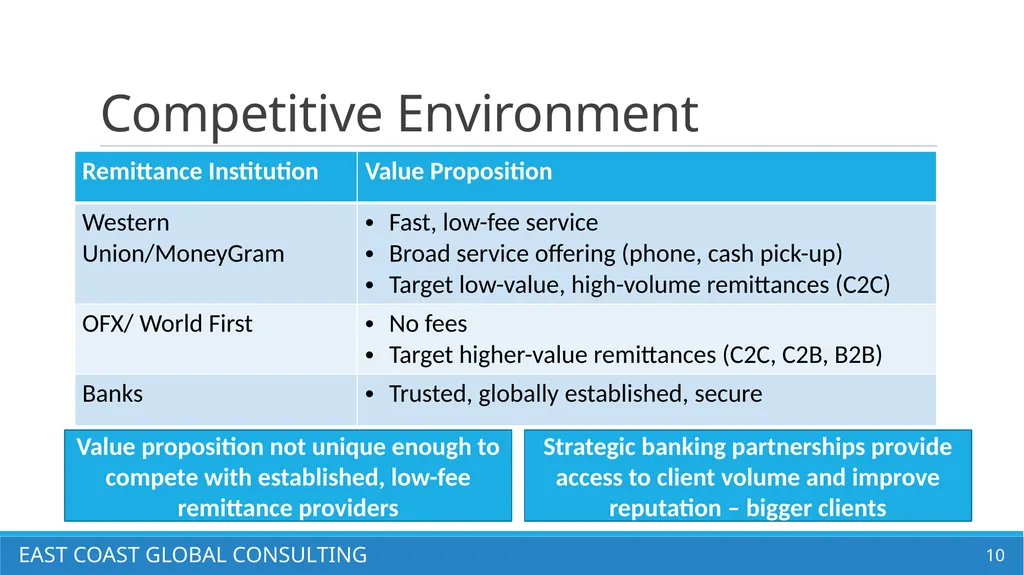 Competitive Environment

| Remittance Institution | Value Proposition |
|---|---|
| Western Union/MoneyGram | • Fast, low-fee service • Broad service offering (phone, cash pick-up) • Target low-value, high-volume remittances (C2C) |
| OFX/ World First | • No fees • Target higher-value remittances (C2C, C2B, B2B) |
| Banks | • Trusted, globally established, secure |

Value proposition not unique enough to compete with established, low-fee remittance providers

Strategic banking partnerships provide access to client volume and improve reputation – bigger clients

EAST COAST GLOBAL CONSULTING

10